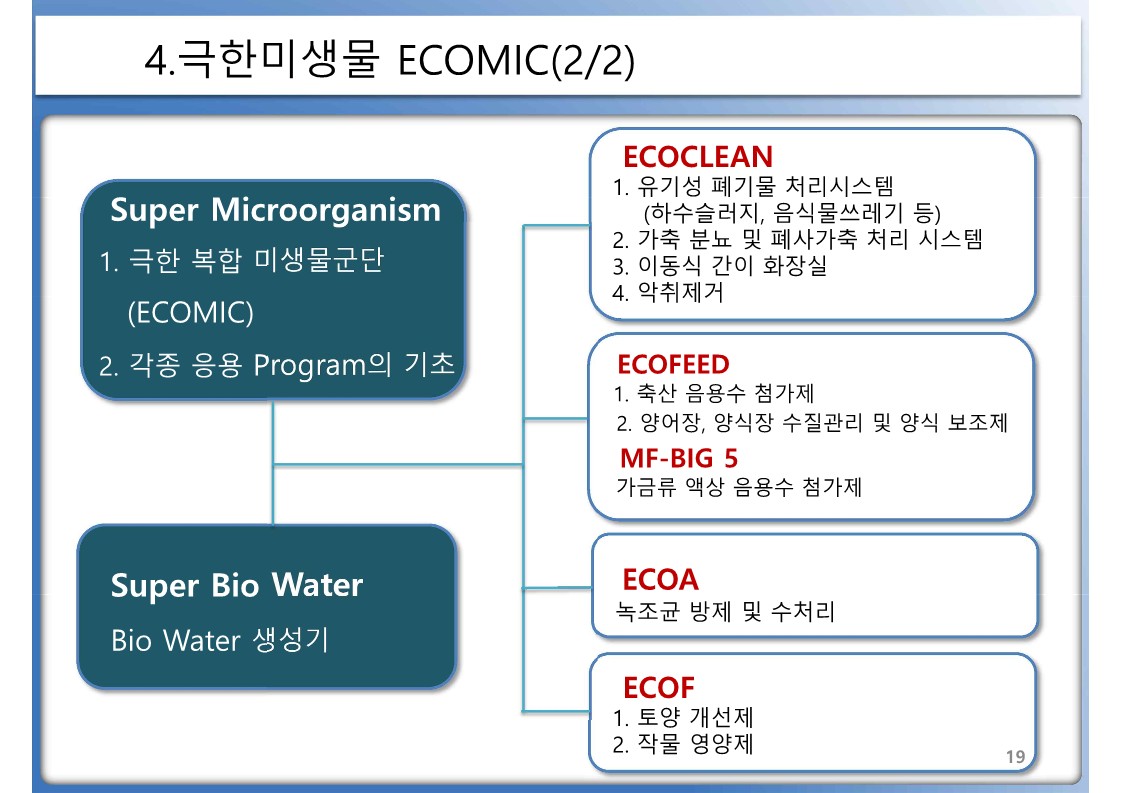 4.극한미생물 ECOMIC(2/2)

Super Microorganism
1. 극한 복합 미생물군단 (ECOMIC)
2. 각종 응용 Program의 기초

Super Bio Water
Bio Water 생성기

ECOCLEAN
1. 유기성 폐기물 처리시스템 (하수슬러지, 음식물쓰레기 등)
2. 가축 분뇨 및 폐사가축 처리 시스템
3. 이동식 간이 화장실
4. 악취제거

ECOFEED
1. 축산 음용수 첨가제
2. 양어장, 양식장 수질관리 및 양식 보조제
MF-BIG 5
가금류 액상 음용수 첨가제

ECOA
녹조균 방제 및 수처리

ECOF
1. 토양 개선제
2. 작물 영양제

19